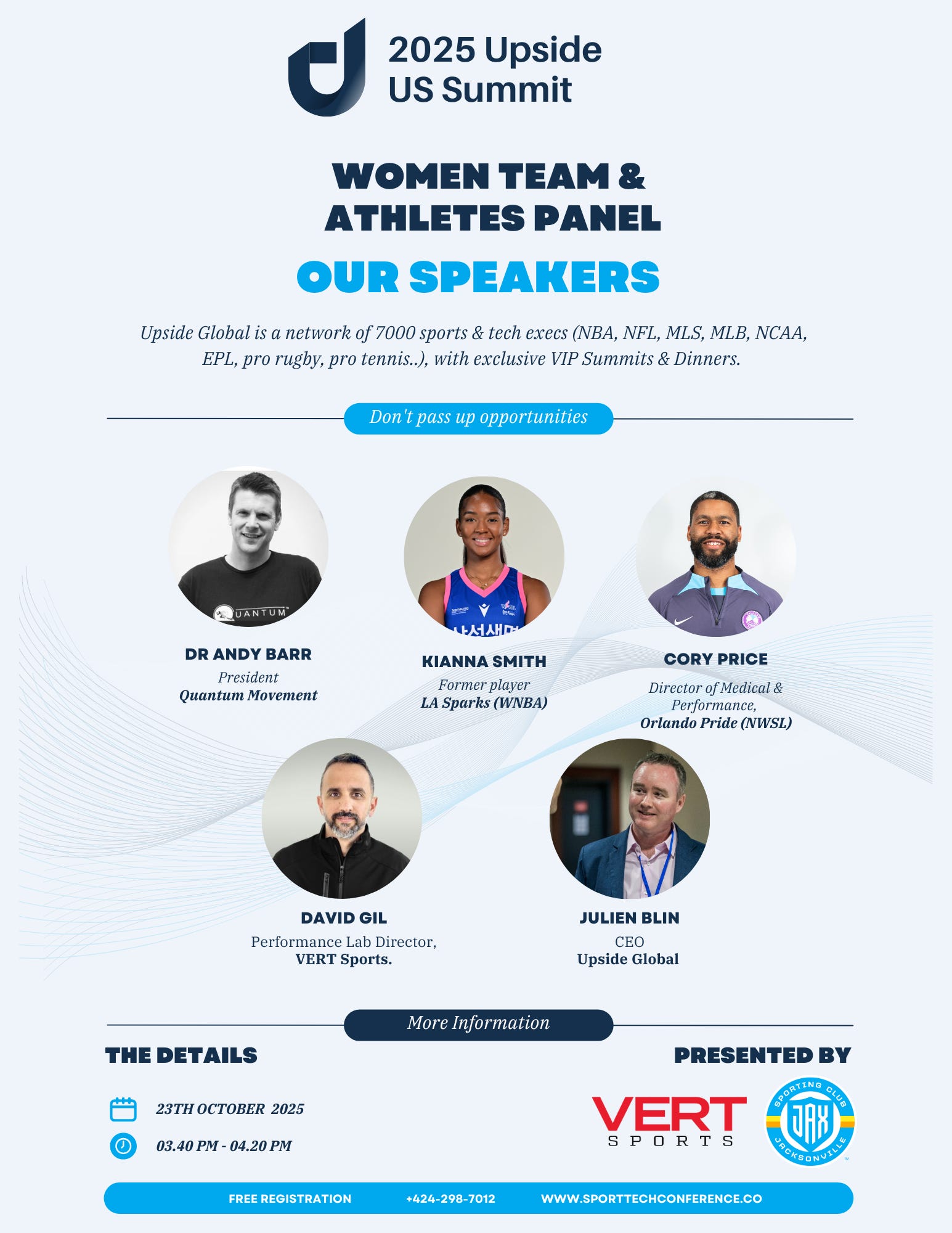 2025 Upside US Summit

WOMEN TEAM & ATHLETES PANEL

OUR SPEAKERS

Upside Global is a network of 7000 sports & tech execs (NBA, NFL, MLS, MLB, NCAA, EPL, pro rugby, pro tennis..), with exclusive VIP Summits & Dinners.

Don't pass up opportunities

QUANTUM

DR ANDY BARR
President
Quantum Movement

KIANNA SMITH
Former player
LA Sparks (WNBA)

CORY PRICE
Director of Medical & Performance,
Orlando Pride (NWSL)

DAVID GIL
Performance Lab Director,
VERT Sports.

JULIEN BLIN
CEO
Upside Global

More Information

THE DETAILS

23TH OCTOBER 2025

03.40 PM - 04.20 PM

PRESENTED BY

VERT SPORTS

SPORTING CLUB JAX JACKSONVILLE

FREE REGISTRATION +424-298-7012 WWW.SPORTTECHCONFERENCE.CO